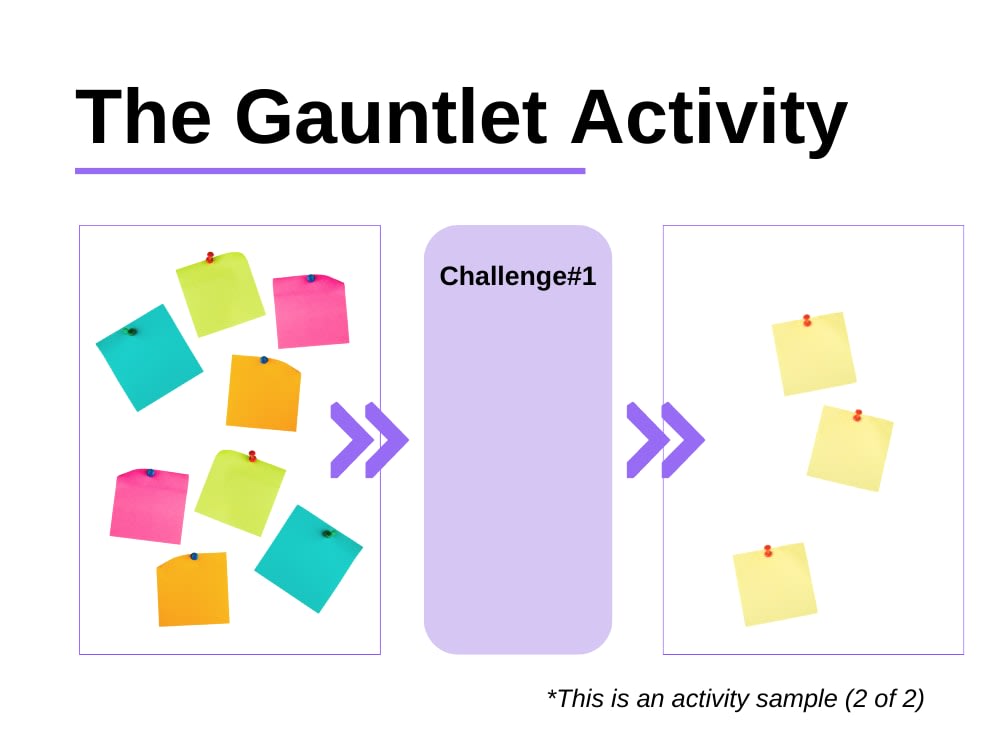 The Gauntlet Activity

Challenge#1

*This is an activity sample (2 of 2)